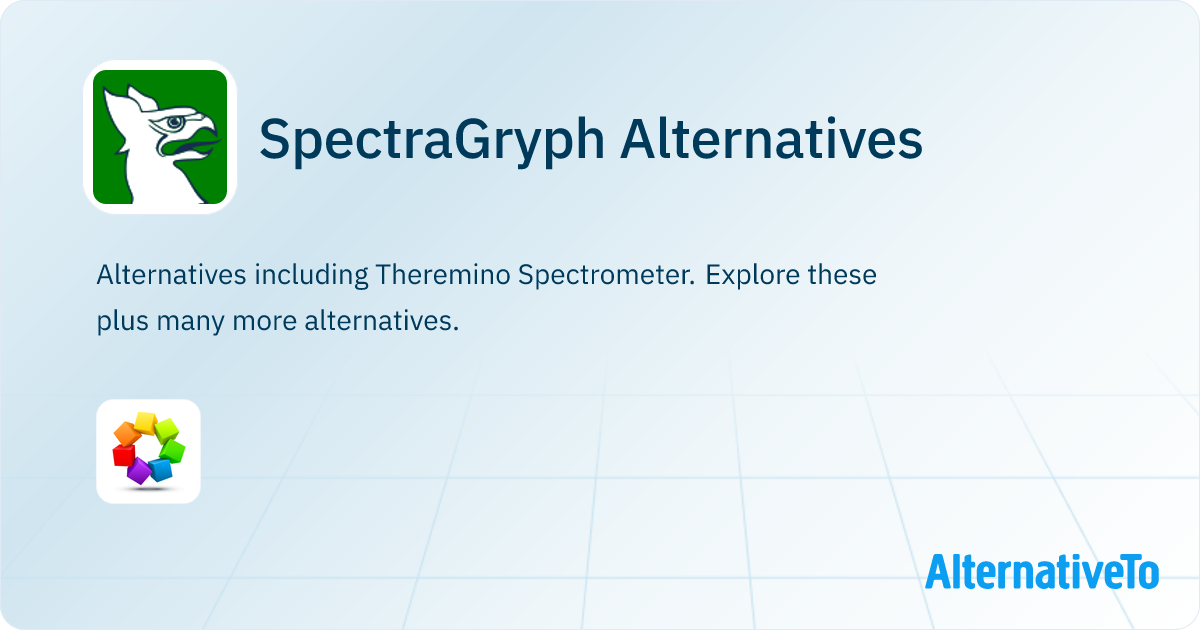 SpectraGryph Alternatives

Alternatives including Theremino Spectrometer. Explore these plus many more alternatives.

AlternativeTo